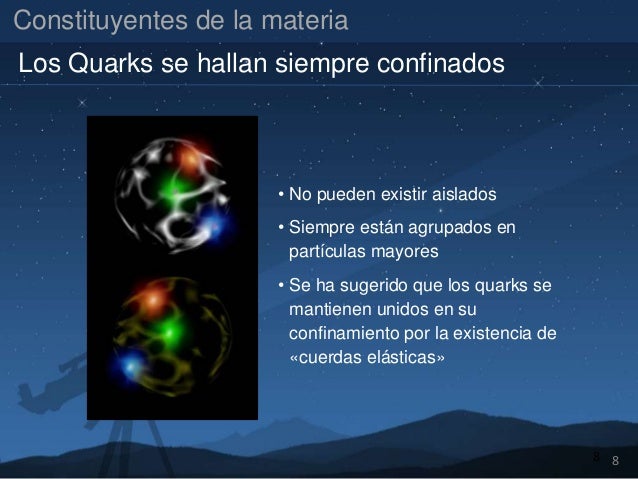 Constituyentes de la materia

Los Quarks se hallan siempre confinados

• No pueden existir aislados

• Siempre están agrupados en partículas mayores

• Se ha sugerido que los quarks se mantienen unidos en su confinamiento por la existencia de «cuerdas elásticas»

8 8